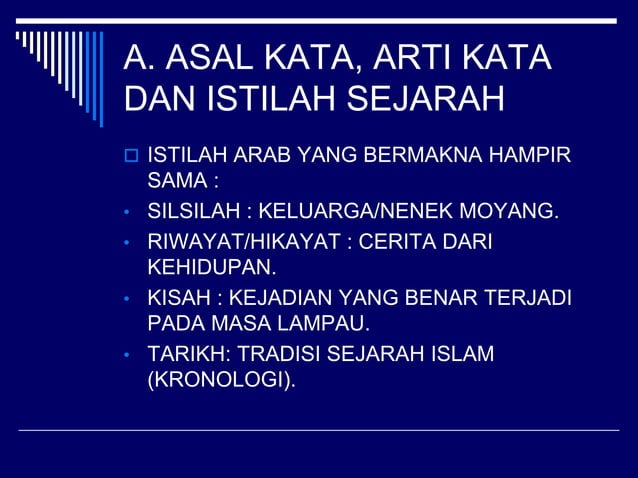 A. ASAL KATA, ARTI KATA DAN ISTILAH SEJARAH

ISTILAH ARAB YANG BERMAKNA HAMPIR SAMA :

• SILSILAH : KELUARGA/NENEK MOYANG.

• RIWAYAT/HIKAYAT : CERITA DARI KEHIDUPAN.

• KISAH : KEJADIAN YANG BENAR TERJADI PADA MASA LAMPAU.

• TARIKH: TRADISI SEJARAH ISLAM (KRONOLOGI).